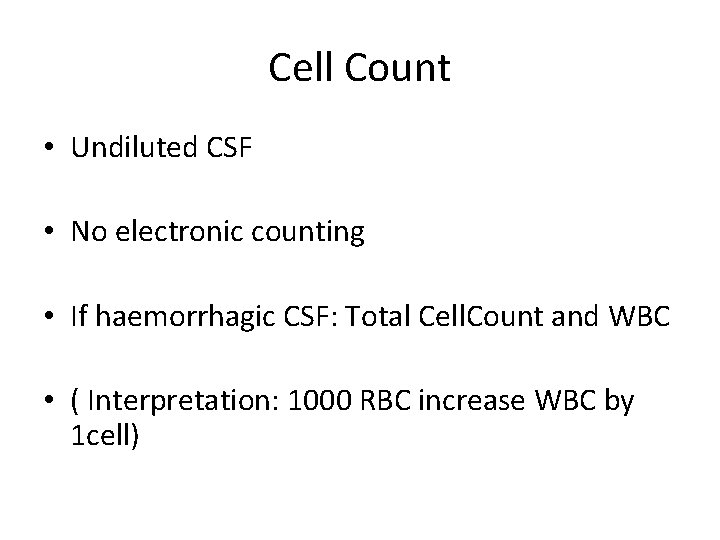 Cell Count

• Undiluted CSF

• No electronic counting

• If haemorrhagic CSF: Total CellCount and WBC

• ( Interpretation: 1000 RBC increase WBC by 1cell)